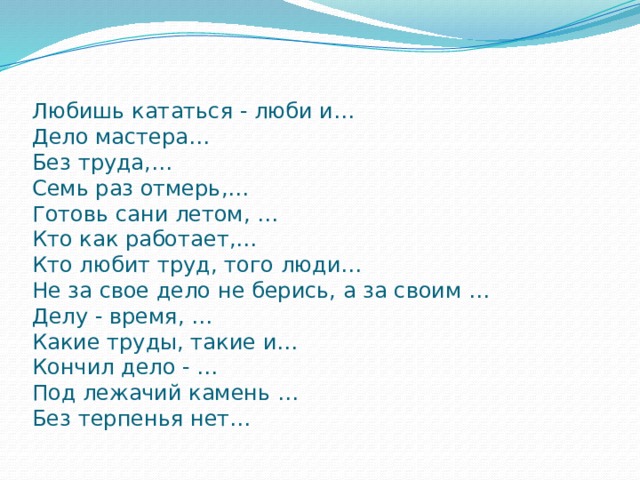 Любишь кататься - люби и…
Дело мастера…
Без труда,…
Семь раз отмерь,…
Готовь сани летом, …
Кто как работает,…
Кто любит труд, того люди…
Не за свое дело не берись, а за своим …
Делу - время, …
Какие труды, такие и…
Кончил дело - …
Под лежачий камень …
Без терпенья нет…